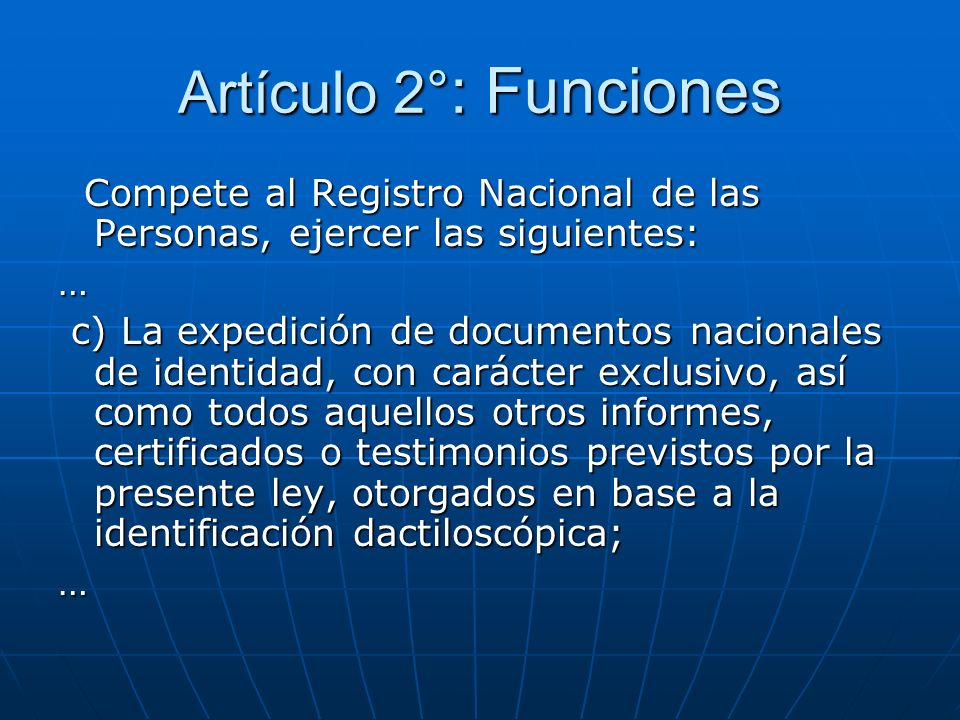 Artículo 2°: Funciones

Compete al Registro Nacional de las Personas, ejercer las siguientes:

…

c) La expedición de documentos nacionales de identidad, con carácter exclusivo, así como todos aquellos otros informes, certificados o testimonios previstos por la presente ley, otorgados en base a la identificación dactiloscópica;

…